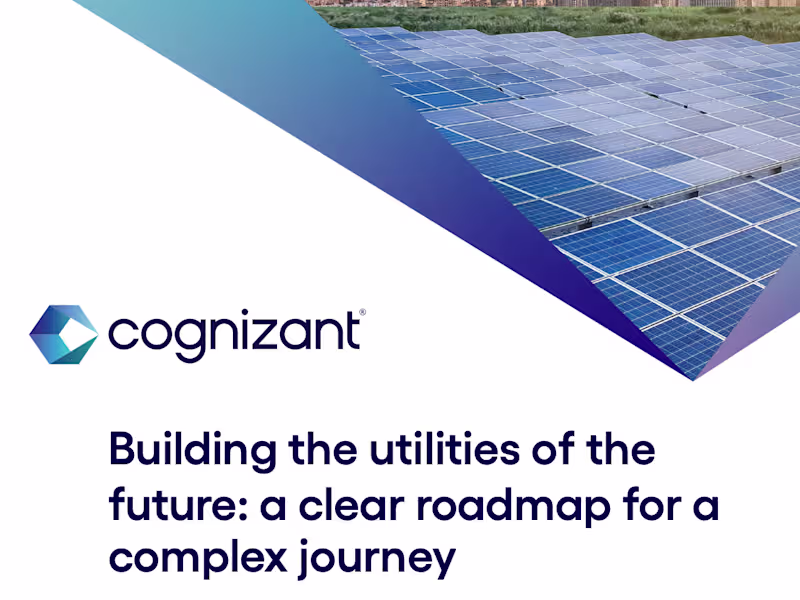 cognizant®

Building the utilities of the future: a clear roadmap for a complex journey